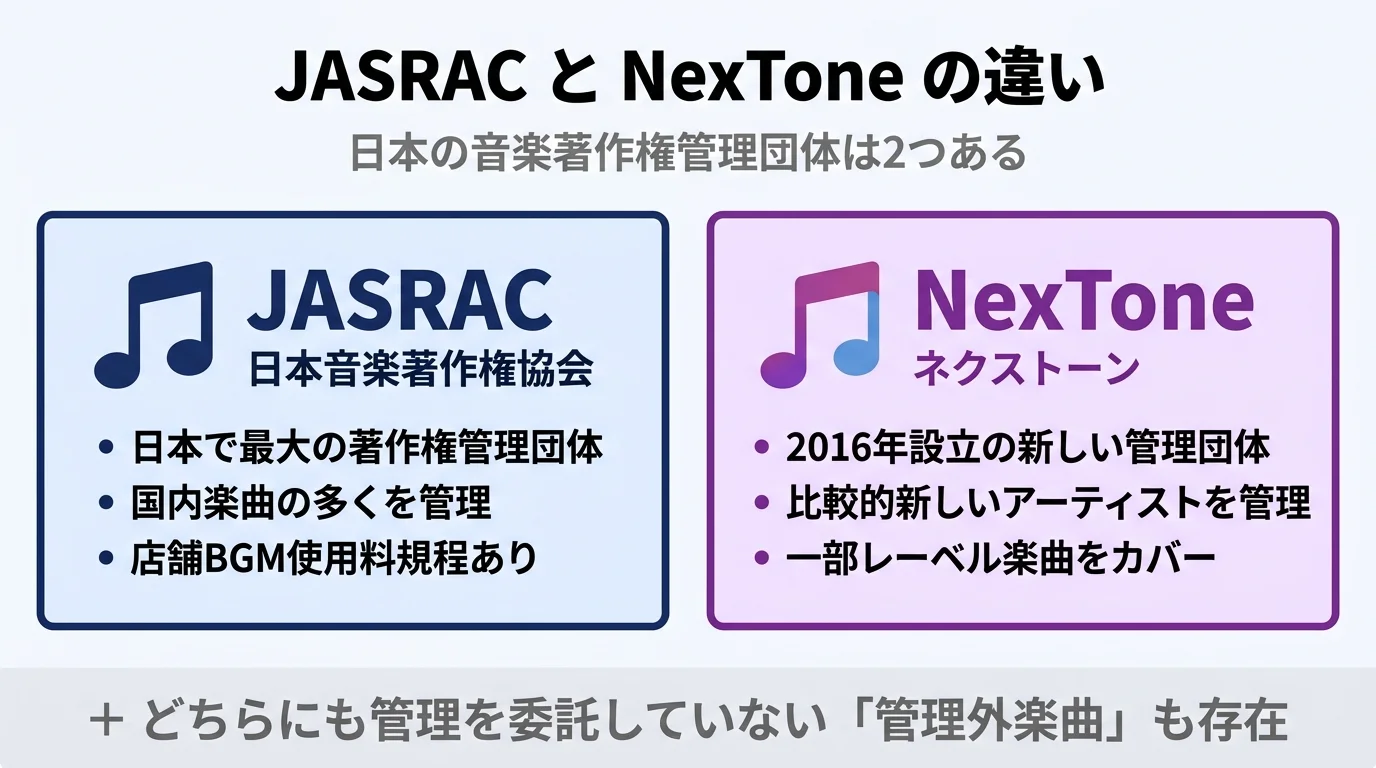 JASRAC と NexTone の違い

日本の音楽著作権管理団体は2つある

JASRAC
日本音楽著作権協会

• 日本で最大の著作権管理団体
• 国内楽曲の多くを管理
• 店舗BGM使用料規程あり

NexTone
ネクストーン

• 2016年設立の新しい管理団体
• 比較的新しいアーティストを管理
• 一部レーベル楽曲をカバー

+ どちらにも管理を委託していない「管理外楽曲」も存在